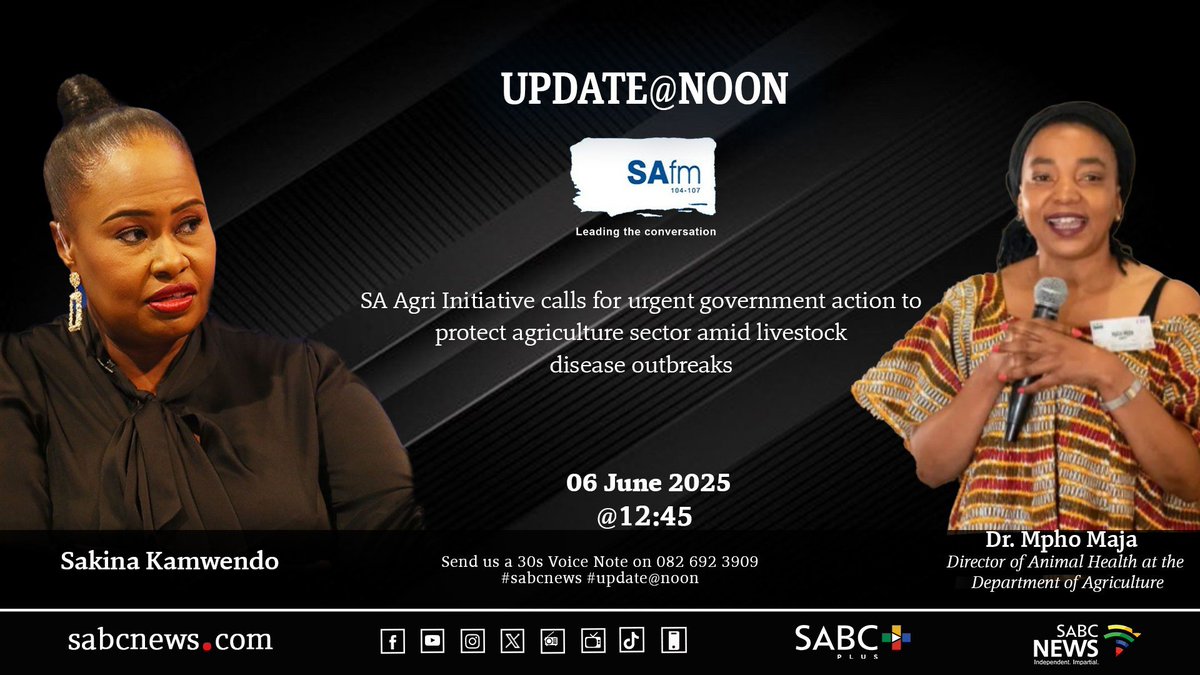 UPDATE@NOON

SAfm 104-107

Leading the conversation

SA Agri Initiative calls for urgent government action to protect agriculture sector amid livestock disease outbreaks

06 June 2025
@12:45

Sakina Kamwendo

Send us a 30s Voice Note on 082 692 3909
#sabcnews #update@noon

Dr. Mpho Maja
Director of Animal Health at the Department of Agriculture

sabcnews.com

SABC PLUS

SABC NEWS
Independent. Impartial.